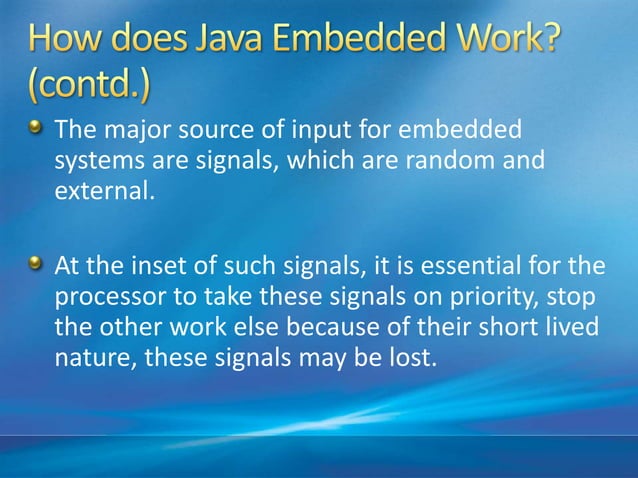 How does Java Embedded Work? (contd.)

The major source of input for embedded systems are signals, which are random and external.

At the inset of such signals, it is essential for the processor to take these signals on priority, stop the other work else because of their short lived nature, these signals may be lost.